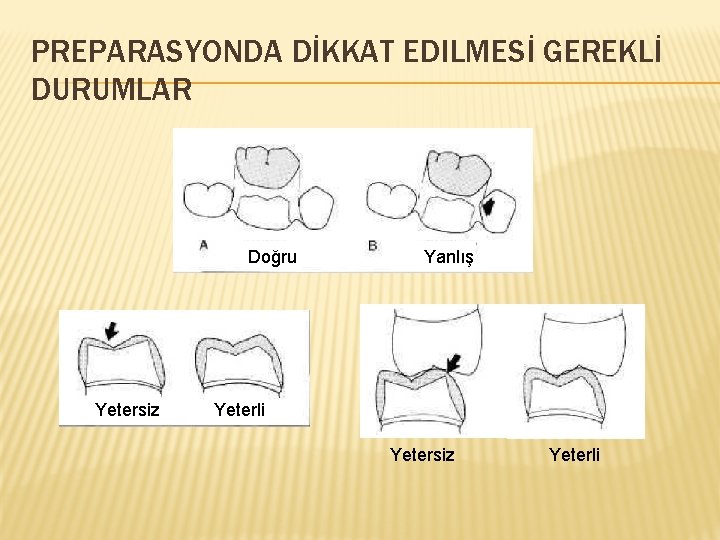 PREPARASYONDA DİKKAT EDILMESİ GEREKLİ DURUMLAR

A Doğru

B Yanlış

Yetersiz Yeterli

Yetersiz Yeterli